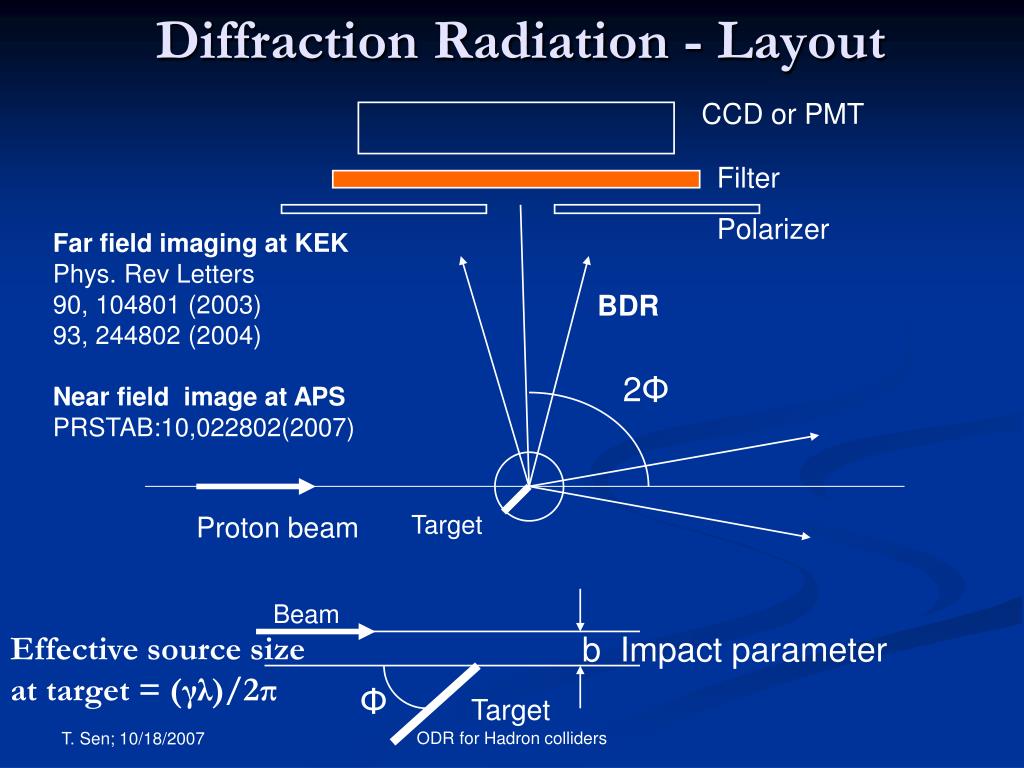 Diffraction Radiation - Layout

CCD or PMT

Filter

Polarizer

Far field imaging at KEK
Phys. Rev Letters
90, 104801 (2003)
93, 244802 (2004)

Near field image at APS
PRSTAB:10,022802(2007)

BDR

2Φ

Proton beam

Target

Beam

Effective source size at target = $(\gamma\lambda)/2\pi$

b Impact parameter

Φ

Target

T. Sen; 10/18/2007

ODR for Hadron colliders